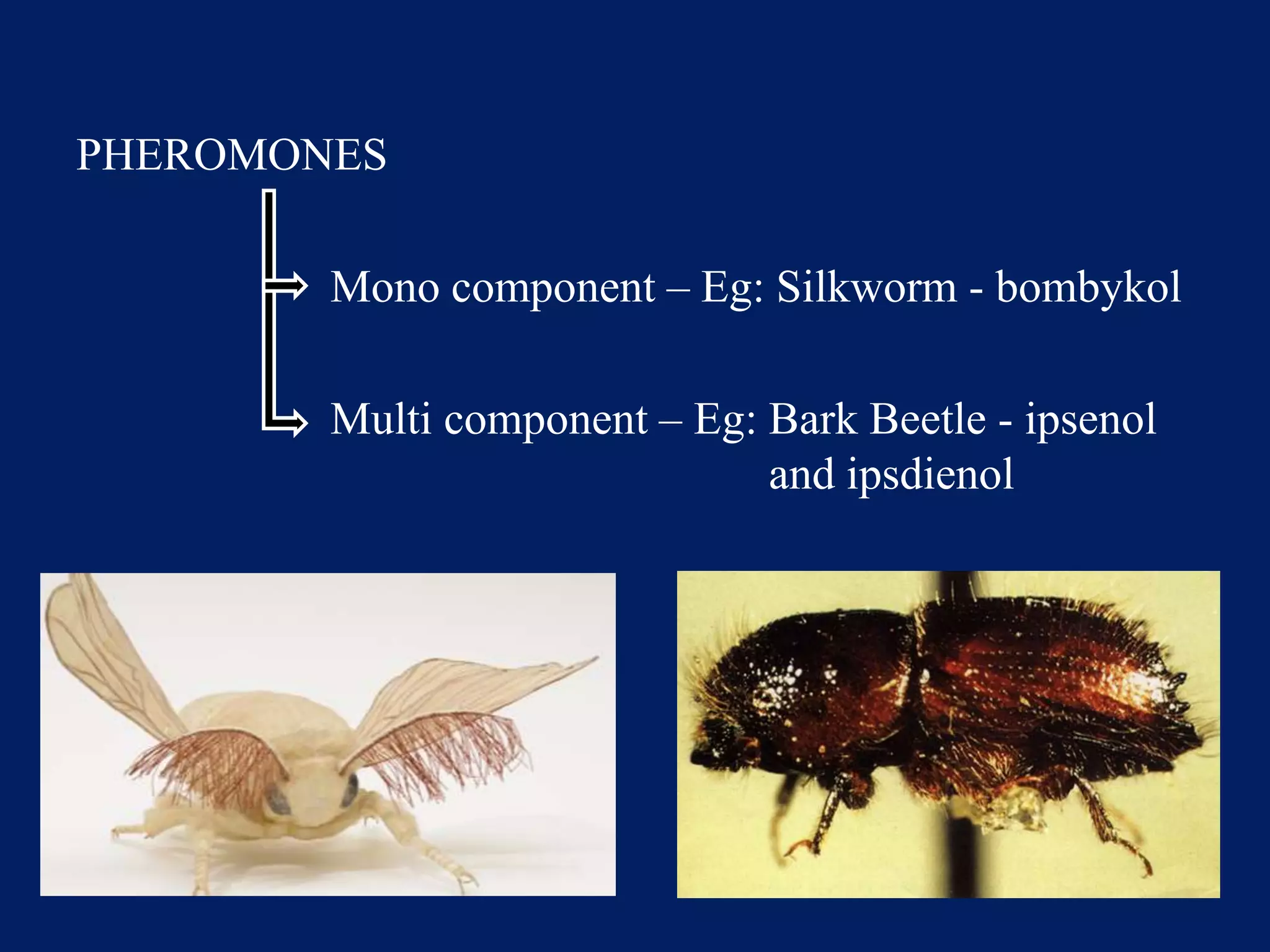 PHEROMONES

Mono component – Eg: Silkworm - bombykol

Multi component – Eg: Bark Beetle - ipsenol and ipsdienol